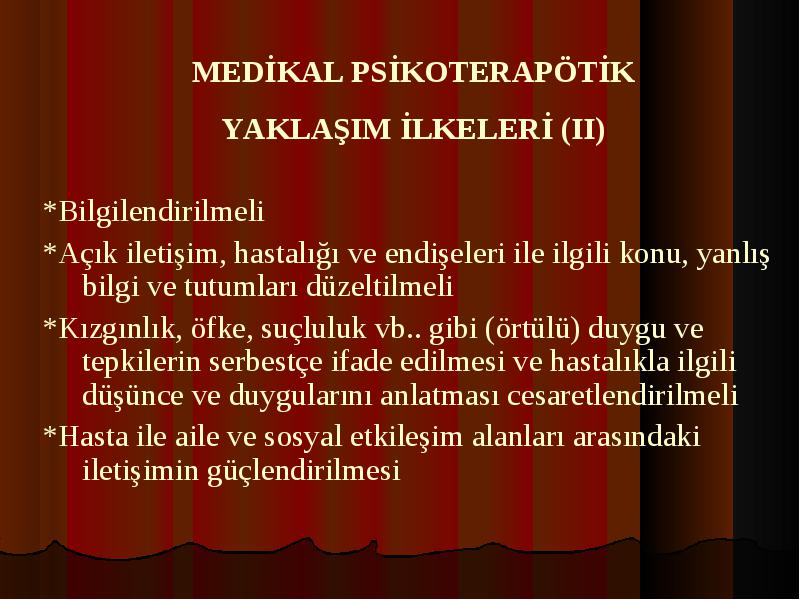 MEDİKAL PSİKOTERAPÖTİK

YAKLAŞIM İLKELERİ (II)

*Bilgilendirilmeli

*Açık iletişim, hastalığı ve endişeleri ile ilgili konu, yanlış bilgi ve tutumları düzeltilmeli

*Kızgınlık, öfke, suçluluk vb.. gibi (örtülü) duygu ve tepkilerin serbestçe ifade edilmesi ve hastalıkla ilgili düşünce ve duygularını anlatması cesaretlendirilmeli

*Hasta ile aile ve sosyal etkileşim alanları arasındaki iletişimin güçlendirilmesi